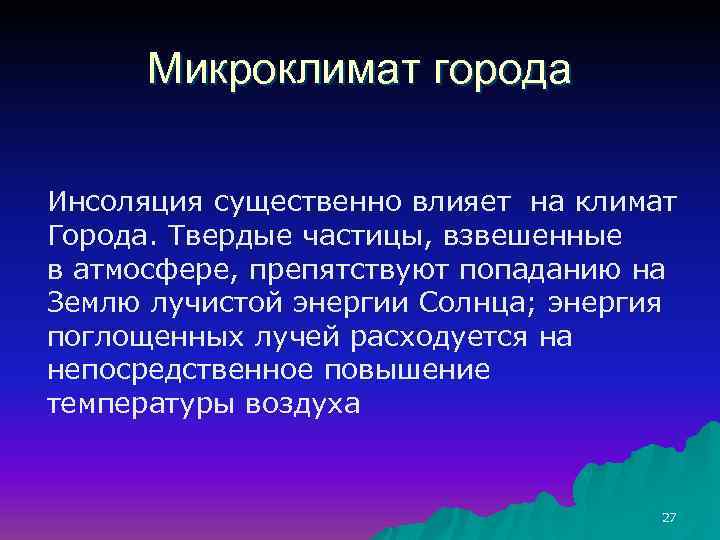 Микроклимат города

Инсоляция существенно влияет на климат Города. Твердые частицы, взвешенные в атмосфере, препятствуют попаданию на Землю лучистой энергии Солнца; энергия поглощенных лучей расходуется на непосредственное повышение температуры воздуха

27